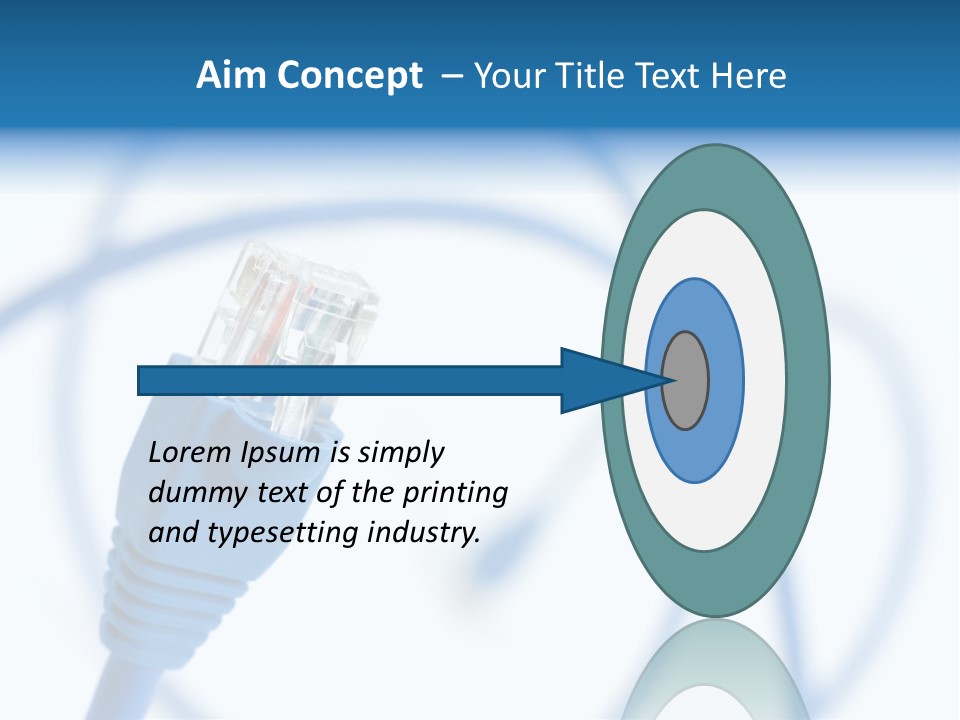 Aim Concept – Your Title Text Here

Lorem Ipsum is simply dummy text of the printing and typesetting industry.